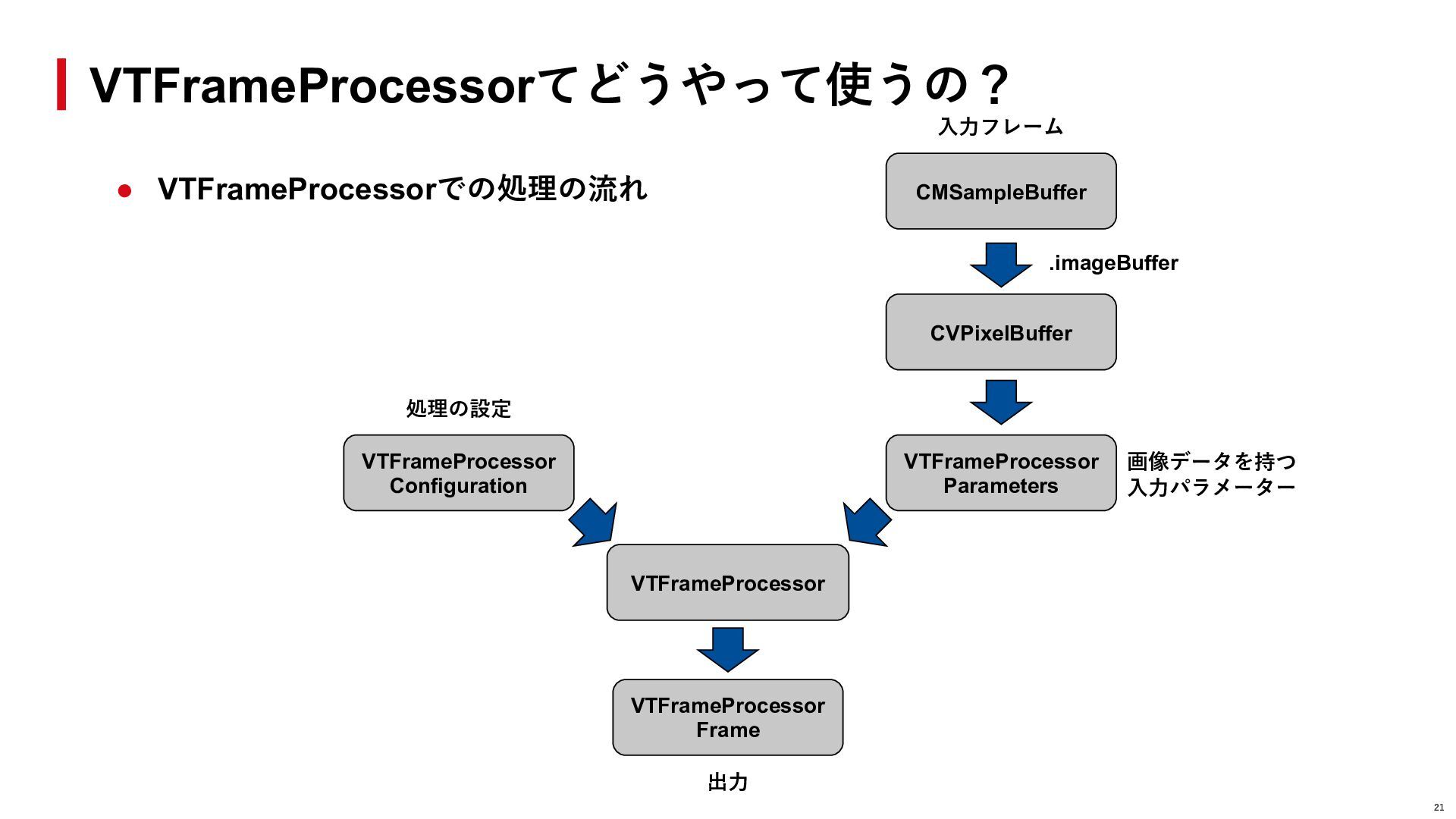 VTFrameProcessorてどうやって使うの？

● VTFrameProcessorでの処理の流れ

入力フレーム

CMSampleBuffer

.imageBuffer

CVPixelBuffer

処理の設定

VTFrameProcessor Configuration

VTFrameProcessor Parameters

画像データを持つ入力パラメーター

VTFrameProcessor

VTFrameProcessor Frame

出力

21